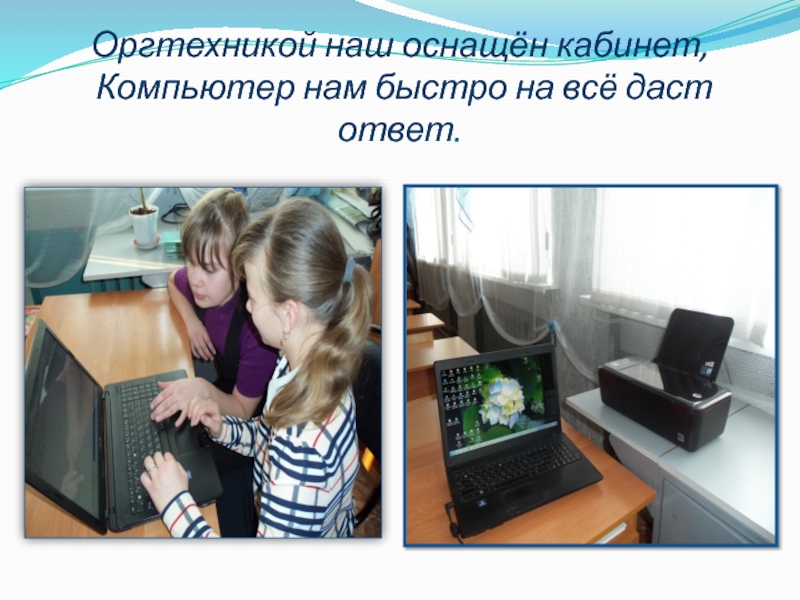 Оргтехникой наш оснащён кабинет,
Компьютер нам быстро на всё даст ответ.